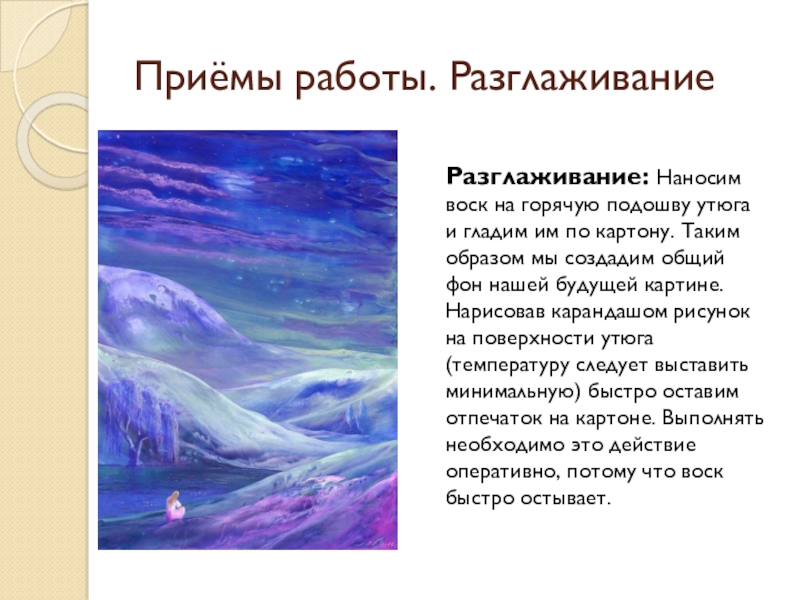 Приёмы работы. Разглаживание

Разглаживание: Наносим воск на горячую подошву утюга и гладим им по картону. Таким образом мы создадим общий фон нашей будущей картине. Нарисовав карандашом рисунок на поверхности утюга (температуру следует выставить минимальную) быстро оставим отпечаток на картоне. Выполнять необходимо это действие оперативно, потому что воск быстро остывает.